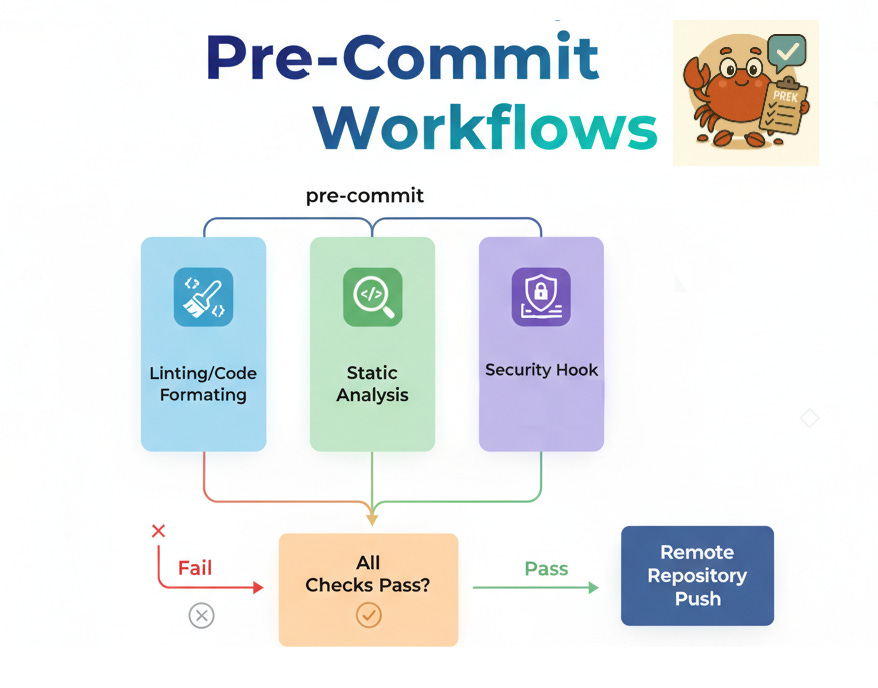 Pre-Commit Workflows

PREK

pre-commit

Linting/Code Formating

Static Analysis

Security Hook

Fail

All Checks Pass?

Pass

Remote Repository Push